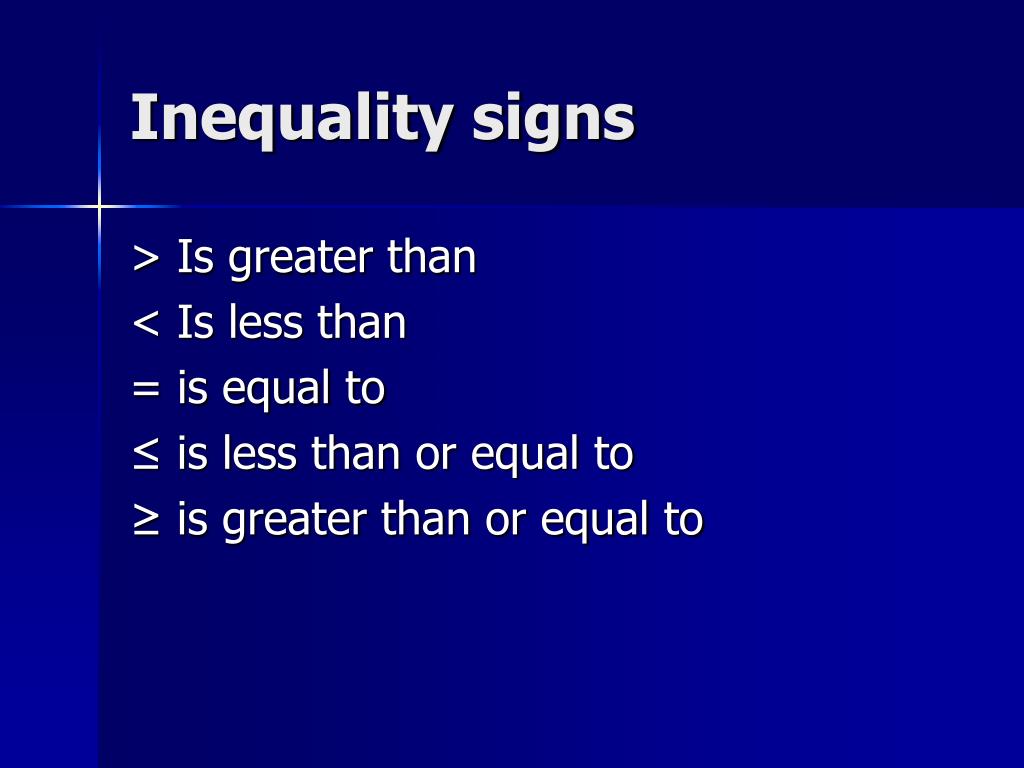 Inequality signs

$>$ Is greater than
$<$ Is less than
$=$ is equal to
$\leq$ is less than or equal to
$\geq$ is greater than or equal to